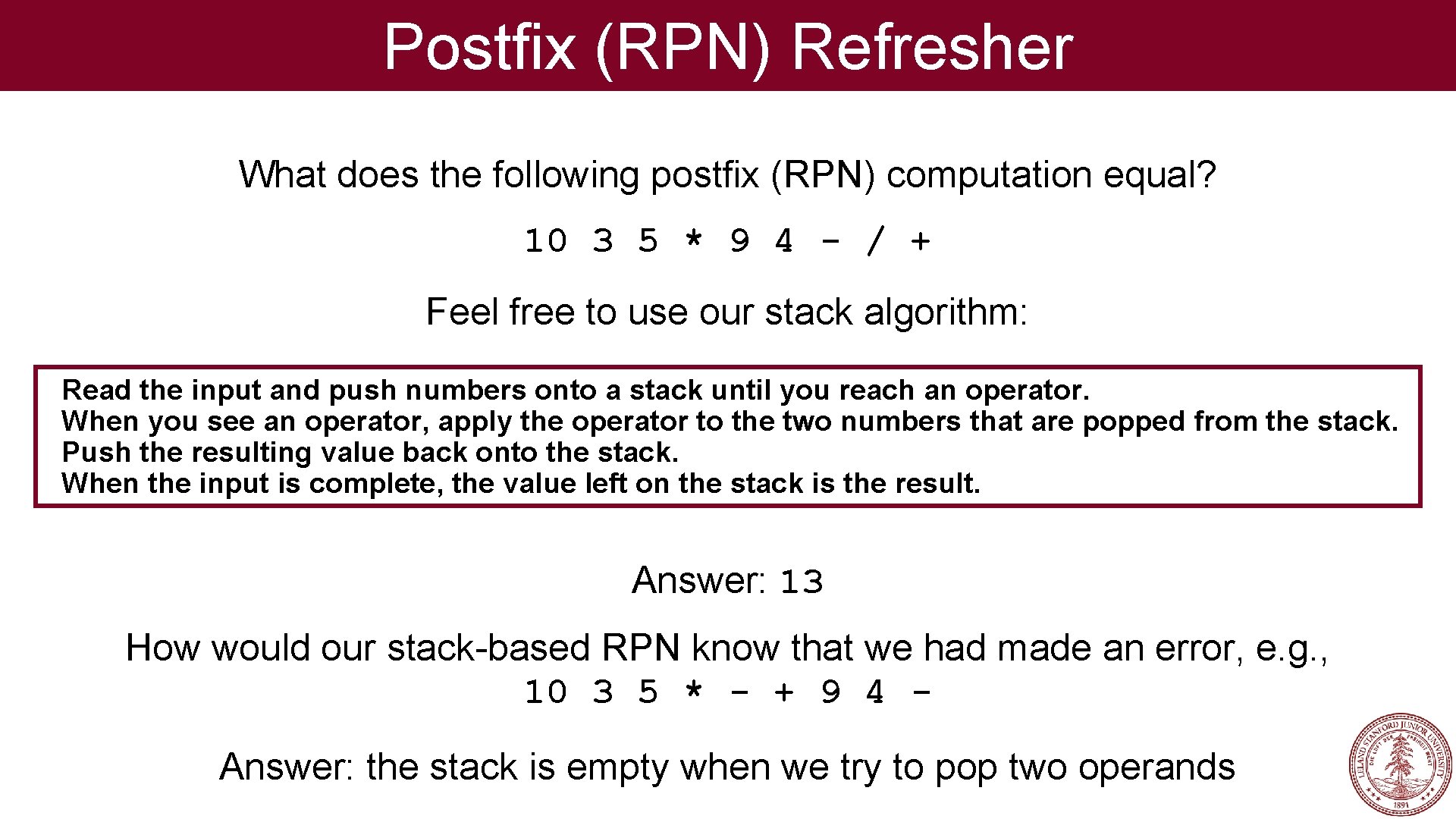 Postfix (RPN) Refresher

What does the following postfix (RPN) computation equal?

10 3 5 * 9 4 - / +

Feel free to use our stack algorithm:

Read the input and push numbers onto a stack until you reach an operator.
When you see an operator, apply the operator to the two numbers that are popped from the stack.
Push the resulting value back onto the stack.
When the input is complete, the value left on the stack is the result.

Answer: 13

How would our stack-based RPN know that we had made an error, e.g.,
10 3 5 * - + 9 4 -

Answer: the stack is empty when we try to pop two operands

LELAND STANFORD JUNIOR UNIVERSITY
DIE LUFT DER FREIHEIT WEHT
1891